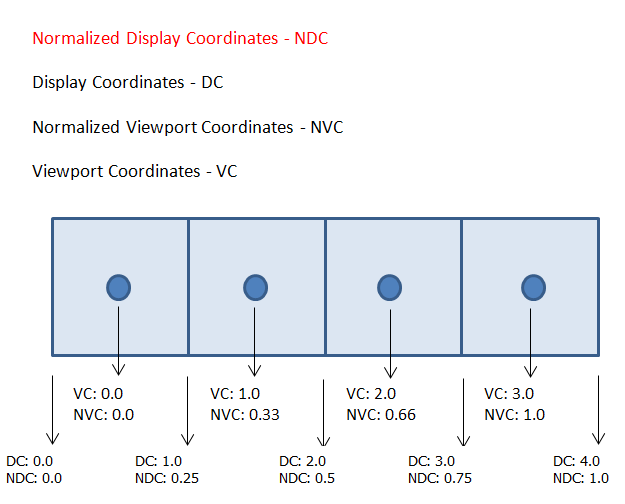 Normalized Display Coordinates - NDC

Display Coordinates - DC

Normalized Viewport Coordinates - NVC

Viewport Coordinates - VC

VC: 0.0
NVC: 0.0

VC: 1.0
NVC: 0.33

VC: 2.0
NVC: 0.66

VC: 3.0
NVC: 1.0

DC: 0.0
NDC: 0.0

DC: 1.0
NDC: 0.25

DC: 2.0
NDC: 0.5

DC: 3.0
NDC: 0.75

DC: 4.0
NDC: 1.0